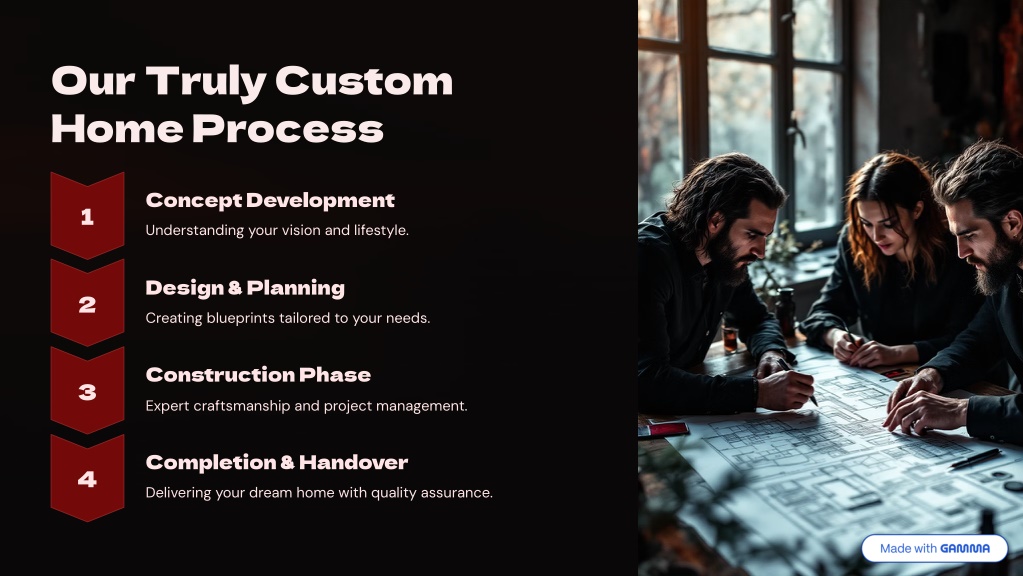 Our Truly Custom Home Process

1

Concept Development

Understanding your vision and lifestyle.

2

Design & Planning

Creating blueprints tailored to your needs.

3

Construction Phase

Expert craftsmanship and project management.

4

Completion & Handover

Delivering your dream home with quality assurance.

Made with GAMMA